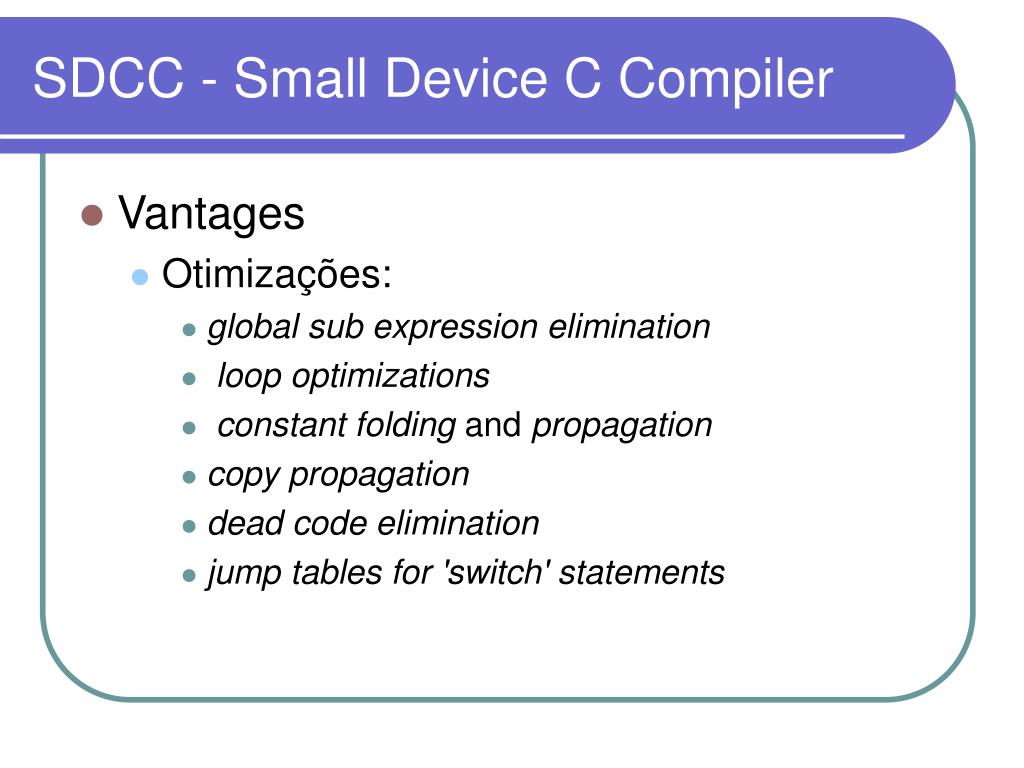 SDCC - Small Device C Compiler

Vantages

Otimizações:

global sub expression elimination

loop optimizations

constant folding and propagation

copy propagation

dead code elimination

jump tables for 'switch' statements